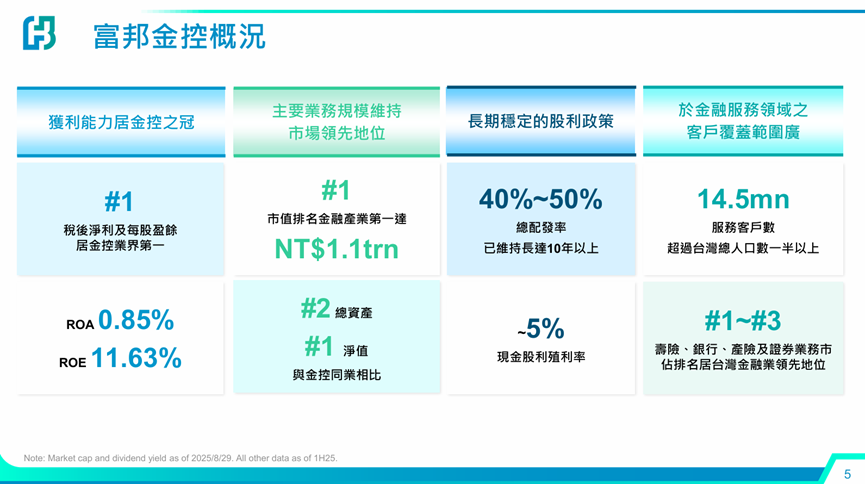 富邦金控概況

獲利能力居金控之冠

#1
稅後淨利及每股盈餘居金控業界第一

ROA 0.85%
ROE 11.63%

主要業務規模維持市場領先地位

#1
市值排名金融產業第一達
NT$1.1trn

#2 總資產
#1 淨值
與金控同業相比

長期穩定的股利政策

40%~50%
總配發率
已維持長達10年以上

~5%
現金股利殖利率

於金融服務領域之客戶覆蓋範圍廣

14.5mn
服務客戶數
超過台灣總人口數一半以上

#1~#3
壽險、銀行、產險及證券業務市佔排名居台灣金融業領先地位

Note: Market cap and dividend yield as of 2025/8/29. All other data as of 1H25.

5